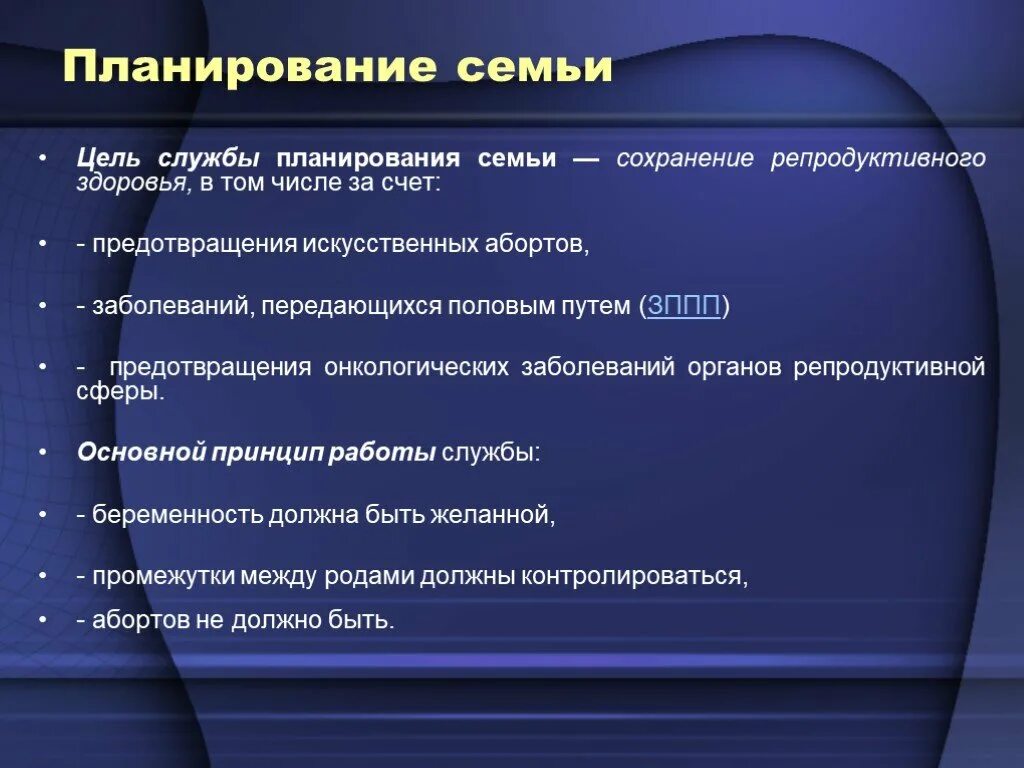 Планирование семьи

• Цель службы планирования семьи — сохранение репродуктивного здоровья, в том числе за счет:

• - предотвращения искусственных абортов,

• - заболеваний, передающихся половым путем (ЗППП)

• - предотвращения онкологических заболеваний органов репродуктивной сферы.

• Основной принцип работы службы:

• - беременность должна быть желанной,

• - промежутки между родами должны контролироваться,

• - абортов не должно быть.